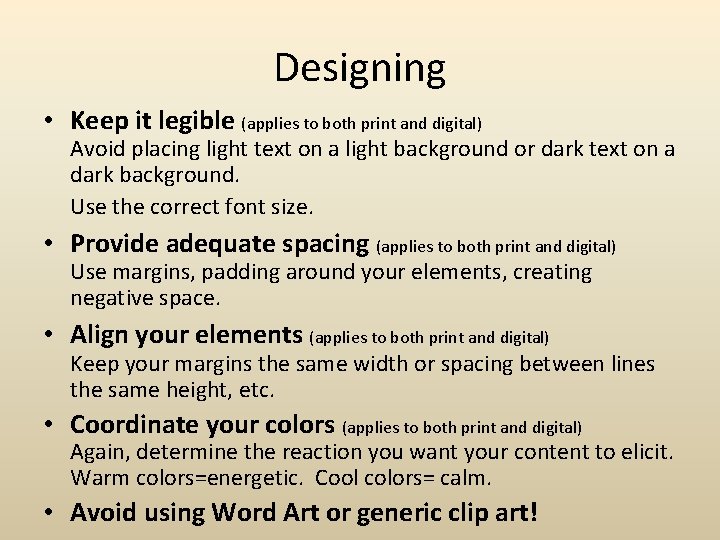 Designing

• Keep it legible (applies to both print and digital)
Avoid placing light text on a light background or dark text on a dark background.

Use the correct font size.

• Provide adequate spacing (applies to both print and digital)
Use margins, padding around your elements, creating negative space.

• Align your elements (applies to both print and digital)
Keep your margins the same width or spacing between lines the same height, etc.

• Coordinate your colors (applies to both print and digital)
Again, determine the reaction you want your content to elicit. Warm colors=energetic. Cool colors= calm.

• Avoid using Word Art or generic clip art!